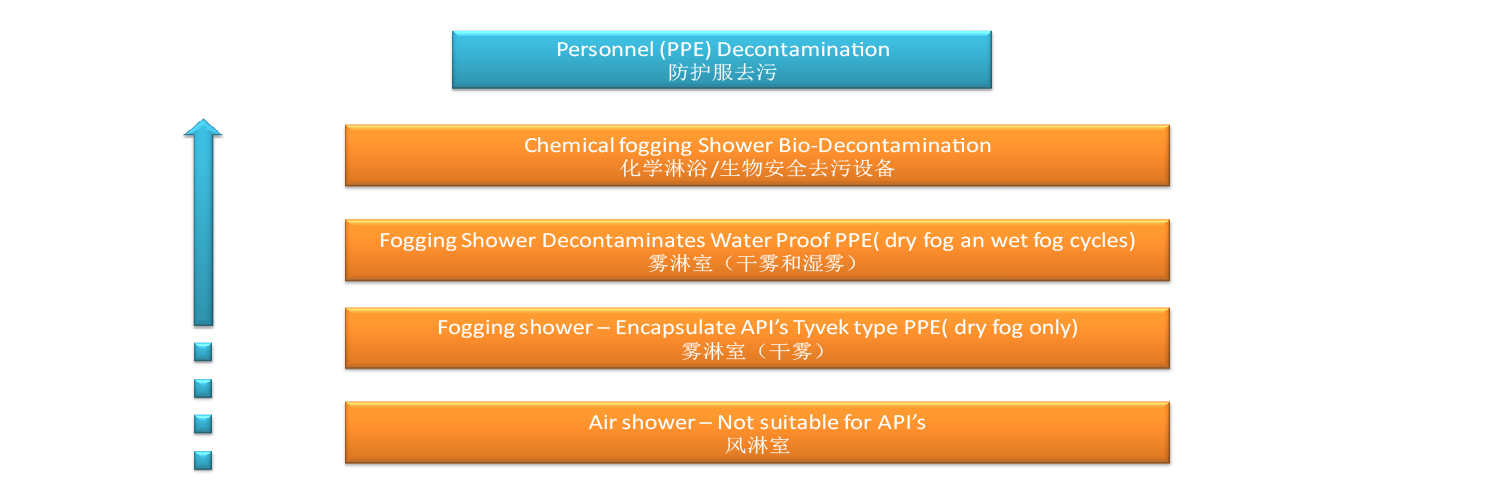 Personnel (PPE) Decontamination
防护服去污

Chemical fogging Shower Bio-Decontamination
化学淋浴/生物安全去污设备

Fogging Shower Decontaminates Water Proof PPE( dry fog an wet fog cycles)
雾淋室（干雾和湿雾）

Fogging shower – Encapsulate API's Tyvek type PPE( dry fog only)
雾淋室（干雾）

Air shower – Not suitable for API's
风淋室